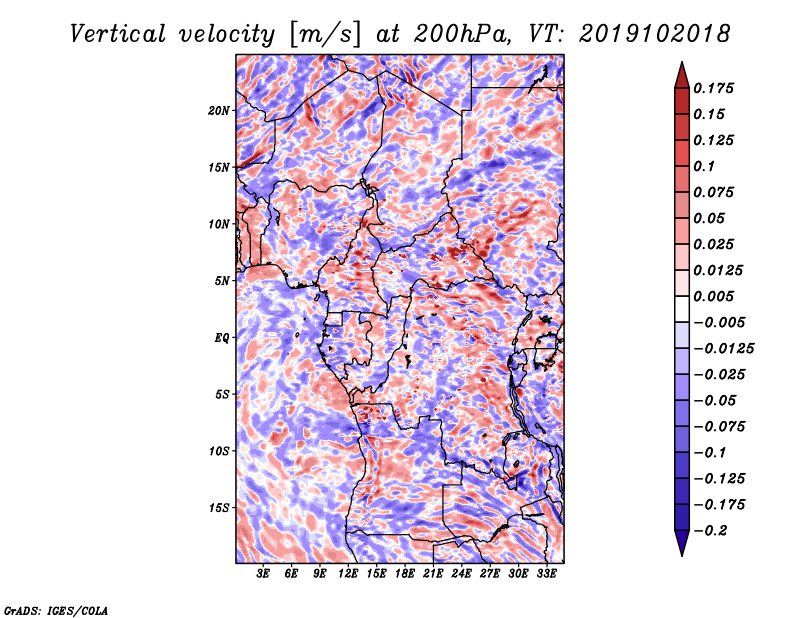 Vertical velocity [m/s] at 200hPa, VT: 2019102018

20N
15N
10N
5N
EQ
5S
10S
15S

3E 6E 9E 12E 15E 18E 21E 24E 27E 30E 33E

0.175
0.15
0.125
0.1
0.075
0.05
0.025
0.0125
0.005
−0.005
−0.0125
−0.025
−0.05
−0.075
−0.1
−0.125
−0.175
−0.2

GrADS: IGES/COLA